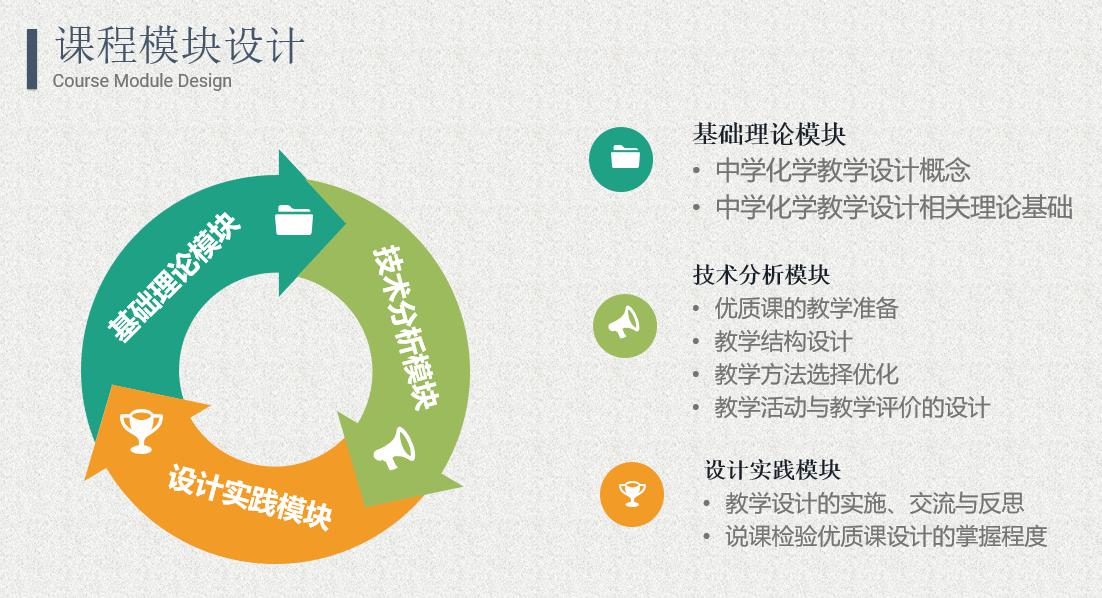 课程模块设计
Course Module Design

基础理论模块
技术分析模块
设计实践模块

基础理论模块
• 中学化学教学设计概念
• 中学化学教学设计相关理论基础

技术分析模块
• 优质课的教学准备
• 教学结构设计
• 教学方法选择优化
• 教学活动与教学评价的设计

设计实践模块
• 教学设计的实施、交流与反思
• 说课检验优质课设计的掌握程度